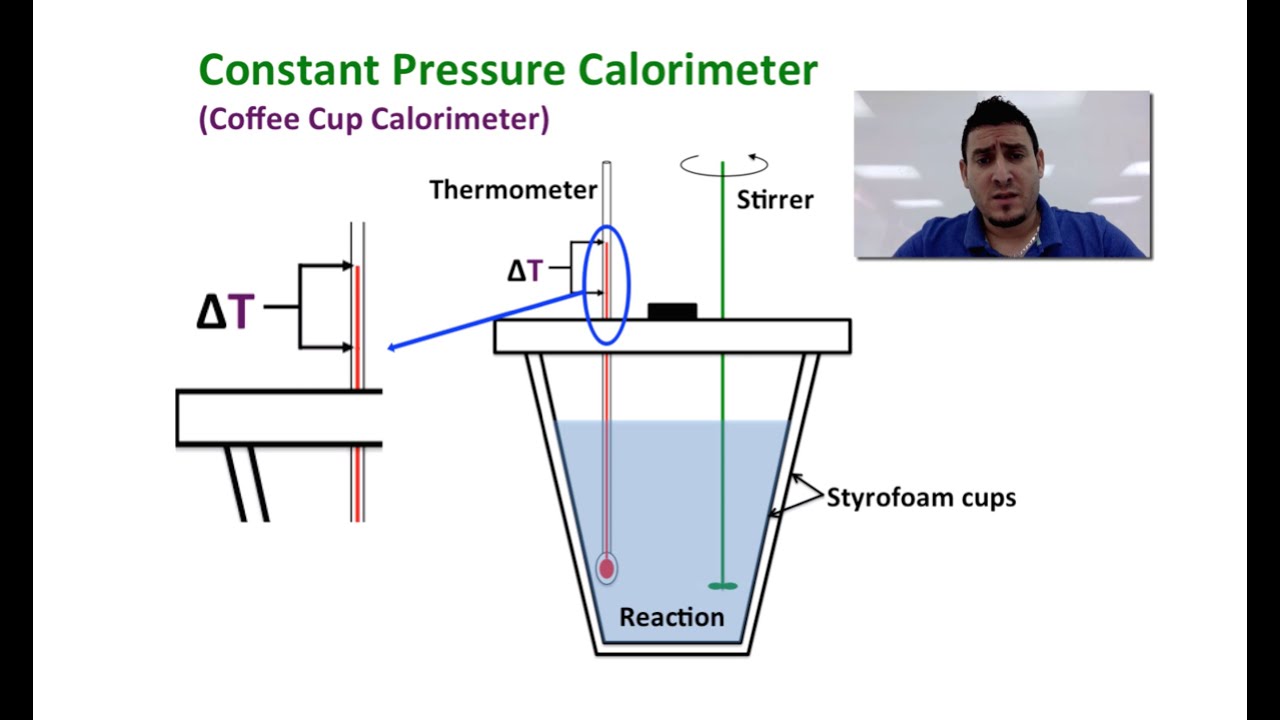 Constant Pressure Calorimeter
(Coffee Cup Calorimeter)

Thermometer

Stirrer

$\Delta T$

$\Delta T$

Styrofoam cups

Reaction